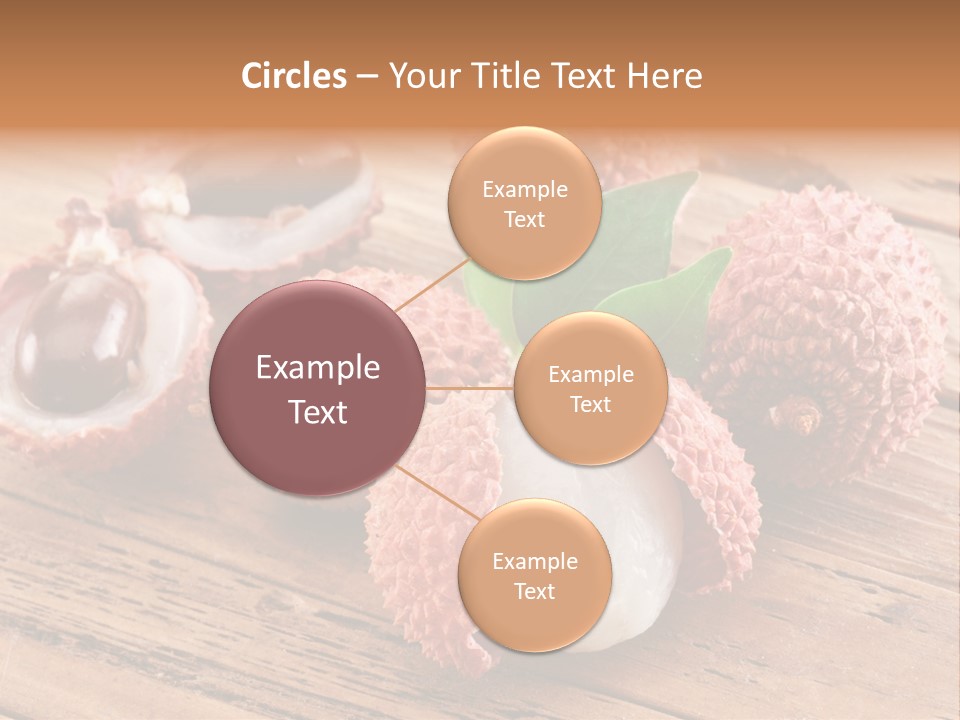 Circles – Your Title Text Here

Example Text

Example Text

Example Text

Example Text